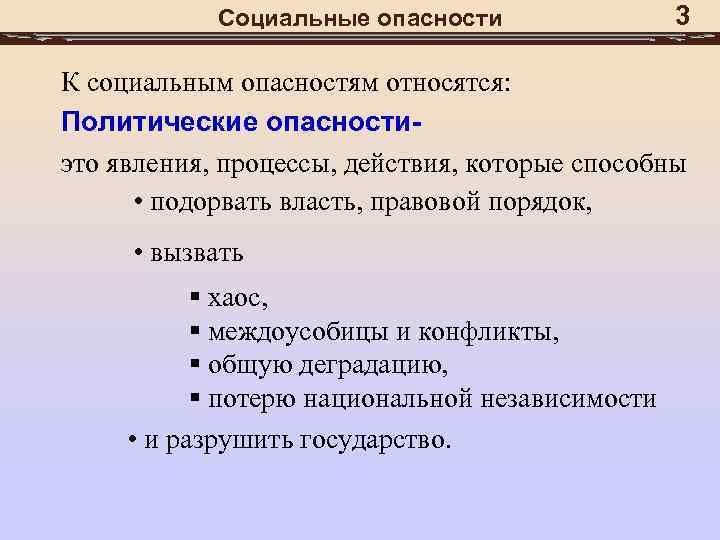 Социальные опасности

3

К социальным опасностям относятся:

Политические опасности-

это явления, процессы, действия, которые способны

• подорвать власть, правовой порядок,

• вызвать

▪ хаос,
▪ междоусобицы и конфликты,
▪ общую деградацию,
▪ потерю национальной независимости

• и разрушить государство.